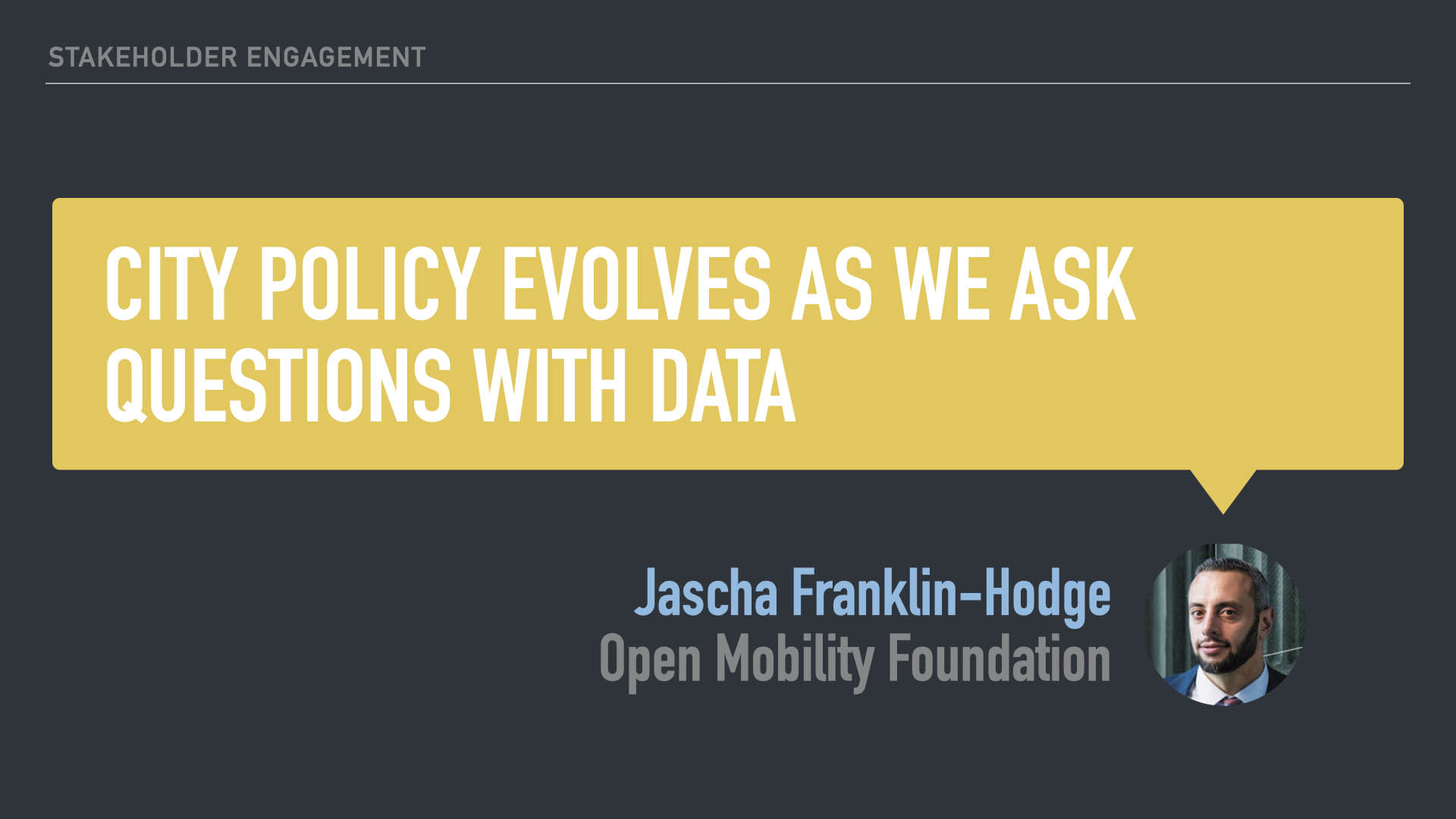 STAKEHOLDER ENGAGEMENT

CITY POLICY EVOLVES AS WE ASK QUESTIONS WITH DATA

Jascha Franklin-Hodge
Open Mobility Foundation